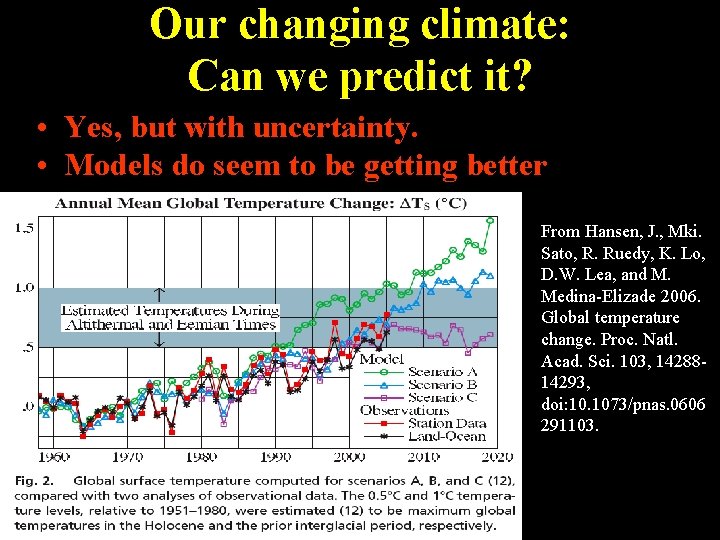 Our changing climate:
Can we predict it?

• Yes, but with uncertainty.
• Models do seem to be getting better

Annual Mean Global Temperature Change: $\Delta T_S$ (°C)

1.5
1.0
.5
.0

Estimated Temperatures During Altithermal and Eemian Times

Model
Scenario A
Scenario B
Scenario C
Observations
Station Data
Land-Ocean

1960 1970 1980 1990 2000 2010 2020

Fig. 2. Global surface temperature computed for scenarios A, B, and C (12), compared with two analyses of observational data. The 0.5°C and 1°C temperature levels, relative to 1951–1980, were estimated (12) to be maximum global temperatures in the Holocene and the prior interglacial period, respectively.

From Hansen, J., Mki. Sato, R. Ruedy, K. Lo, D.W. Lea, and M. Medina-Elizade 2006. Global temperature change. Proc. Natl. Acad. Sci. 103, 14288-14293, doi:10.1073/pnas.0606291103.